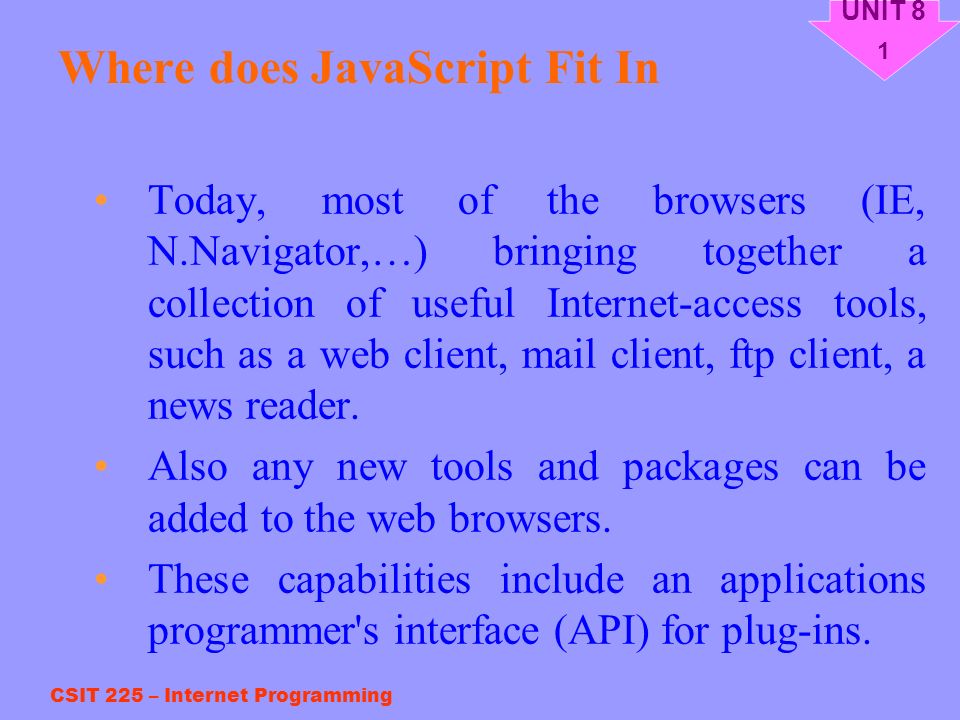 UNIT 8
1

Where does JavaScript Fit In

• Today, most of the browsers (IE, N.Navigator,…) bringing together a collection of useful Internet-access tools, such as a web client, mail client, ftp client, a news reader.

• Also any new tools and packages can be added to the web browsers.

• These capabilities include an applications programmer's interface (API) for plug-ins.

CSIT 225 – Internet Programming